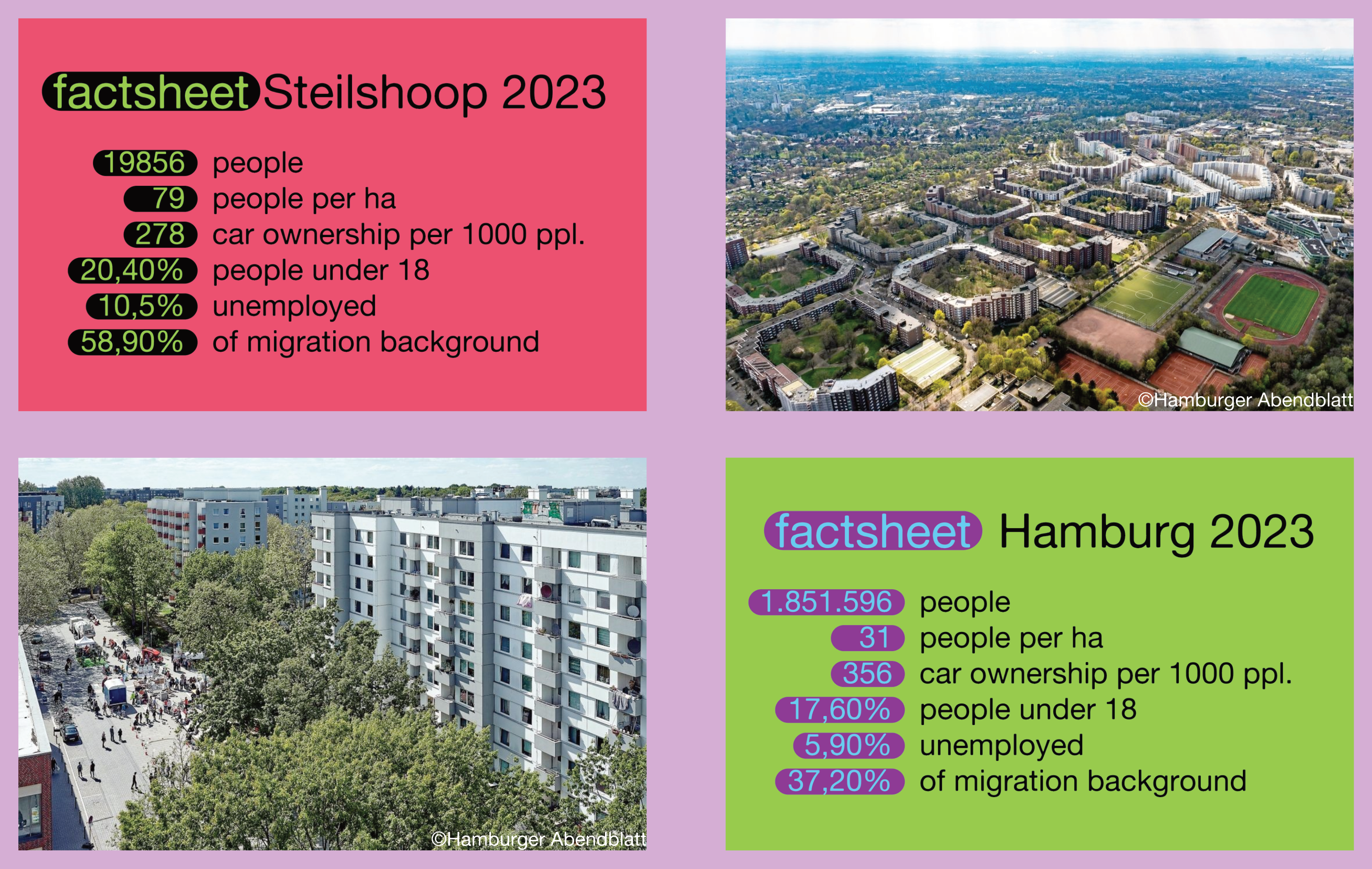 factsheet Steilshoop 2023

19856 people
79 people per ha
278 car ownership per 1000 ppl.
20,40% people under 18
10,5% unemployed
58,90% of migration background

©Hamburger Abendblatt

©Hamburger Abendblatt

factsheet Hamburg 2023

1.851.596 people
31 people per ha
356 car ownership per 1000 ppl.
17,60% people under 18
5,90% unemployed
37,20% of migration background